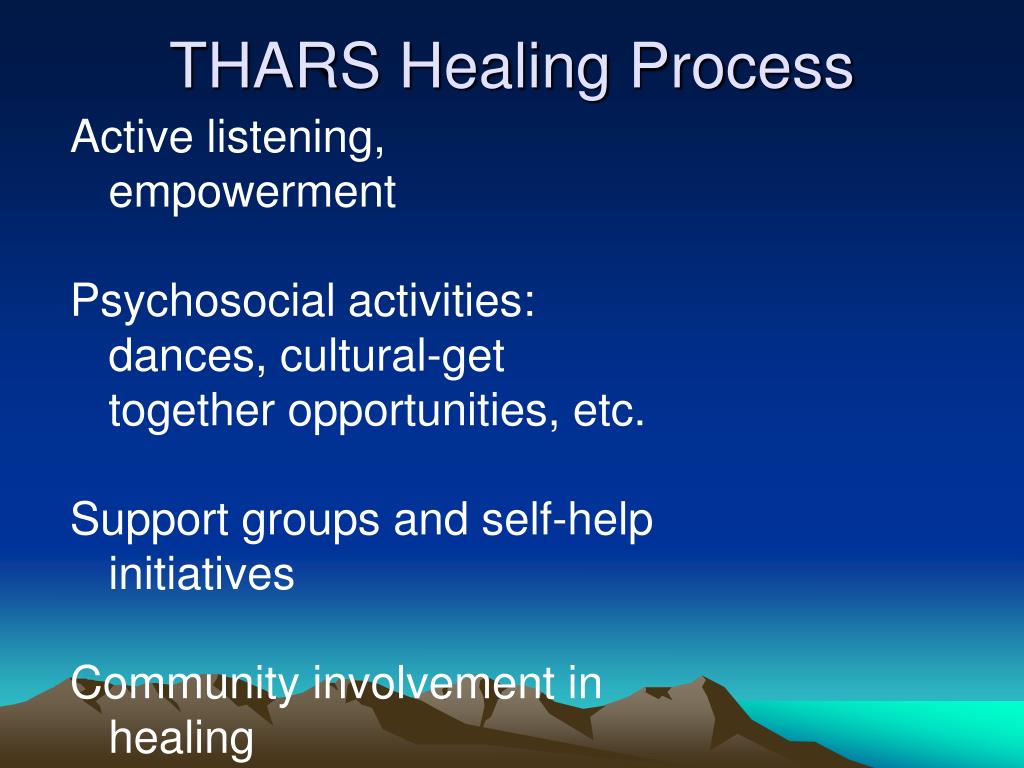 THARS Healing Process

Active listening, empowerment

Psychosocial activities: dances, cultural-get together opportunities, etc.

Support groups and self-help initiatives

Community involvement in healing